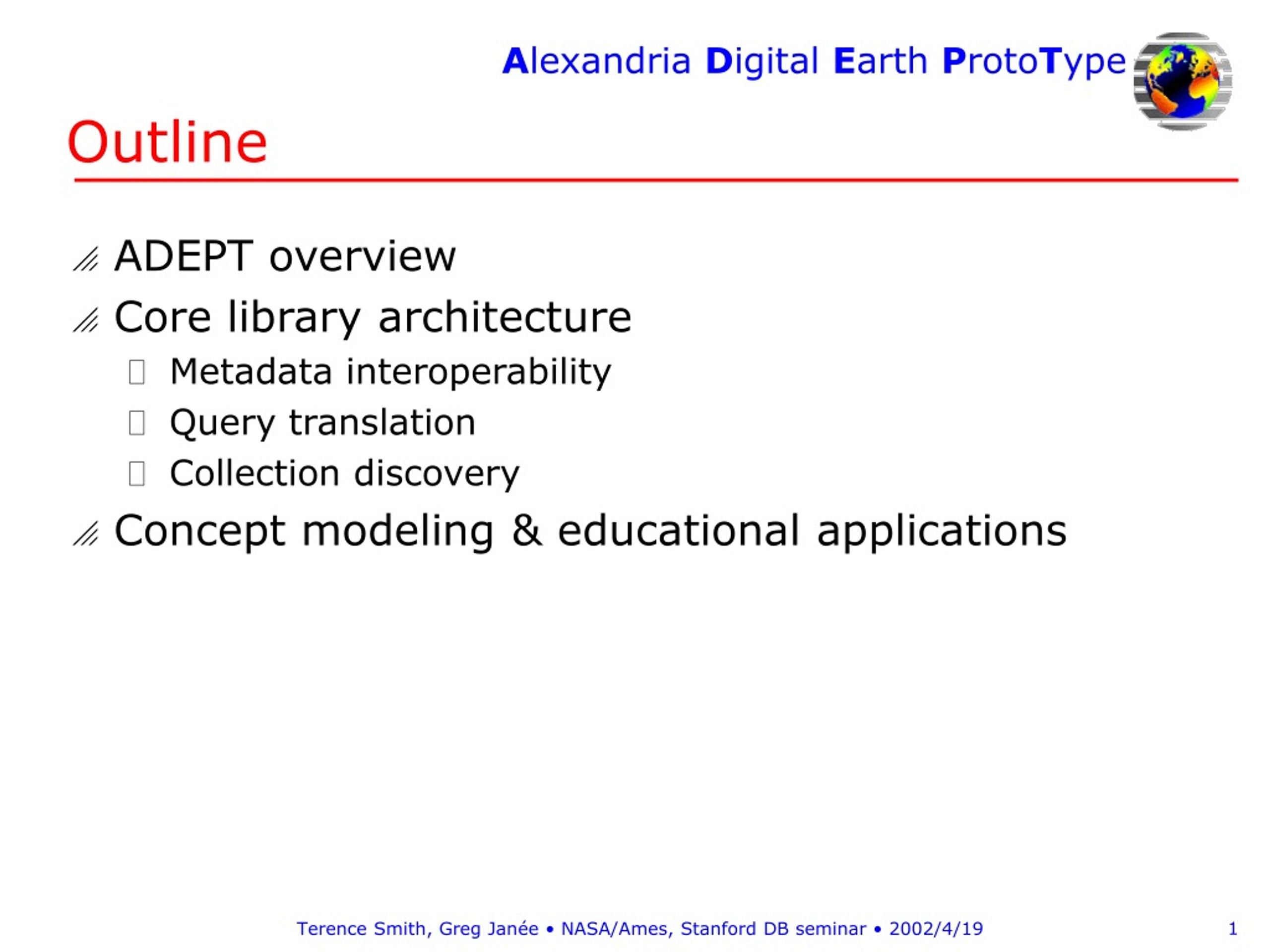 Alexandria Digital Earth ProtoType

Outline

ADEPT overview

Core library architecture

Metadata interoperability

Query translation

Collection discovery

Concept modeling & educational applications

Terence Smith, Greg Janée • NASA/Ames, Stanford DB seminar • 2002/4/19

1